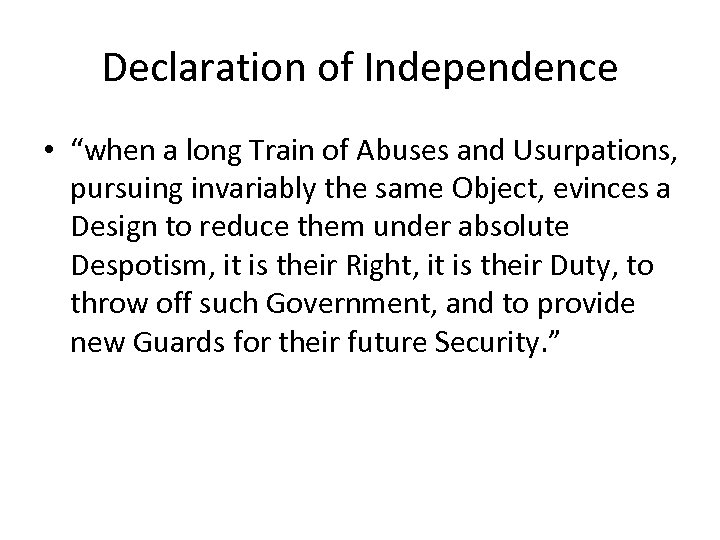 Declaration of Independence

• “when a long Train of Abuses and Usurpations, pursuing invariably the same Object, evinces a Design to reduce them under absolute Despotism, it is their Right, it is their Duty, to throw off such Government, and to provide new Guards for their future Security.”